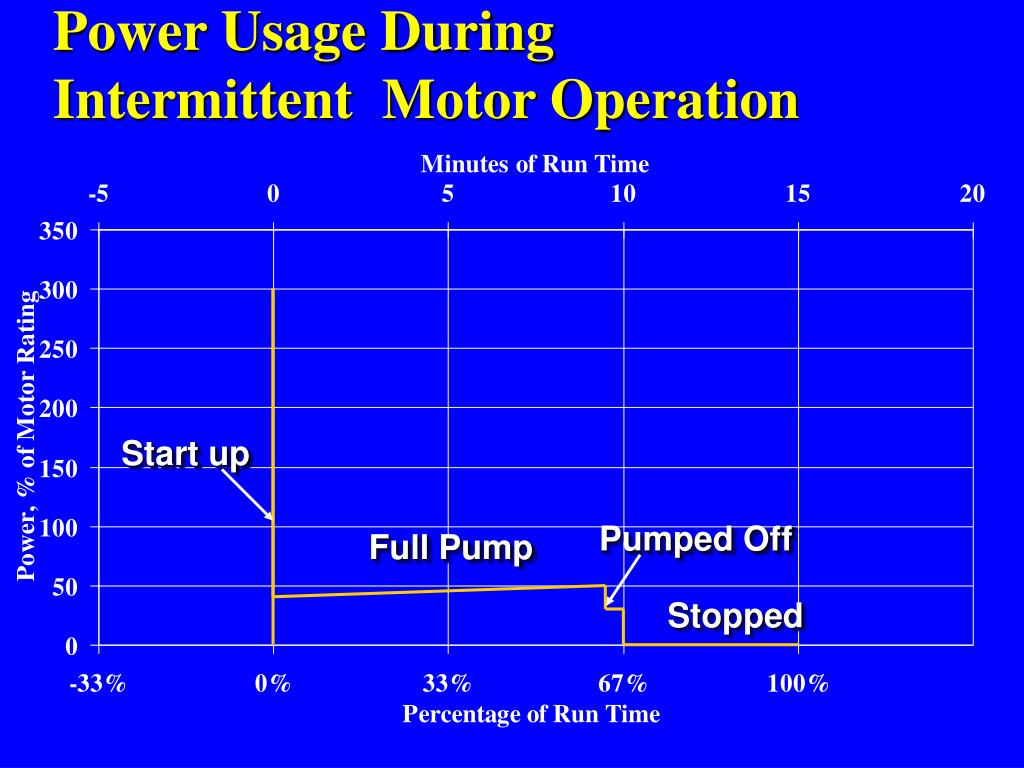 Power Usage During Intermittent Motor Operation

Minutes of Run Time

-5 0 5 10 15 20

Power, % of Motor Rating

350
300
250
200
150
100
50
0

Start up

Full Pump

Pumped Off

Stopped

-33% 0% 33% 67% 100%

Percentage of Run Time